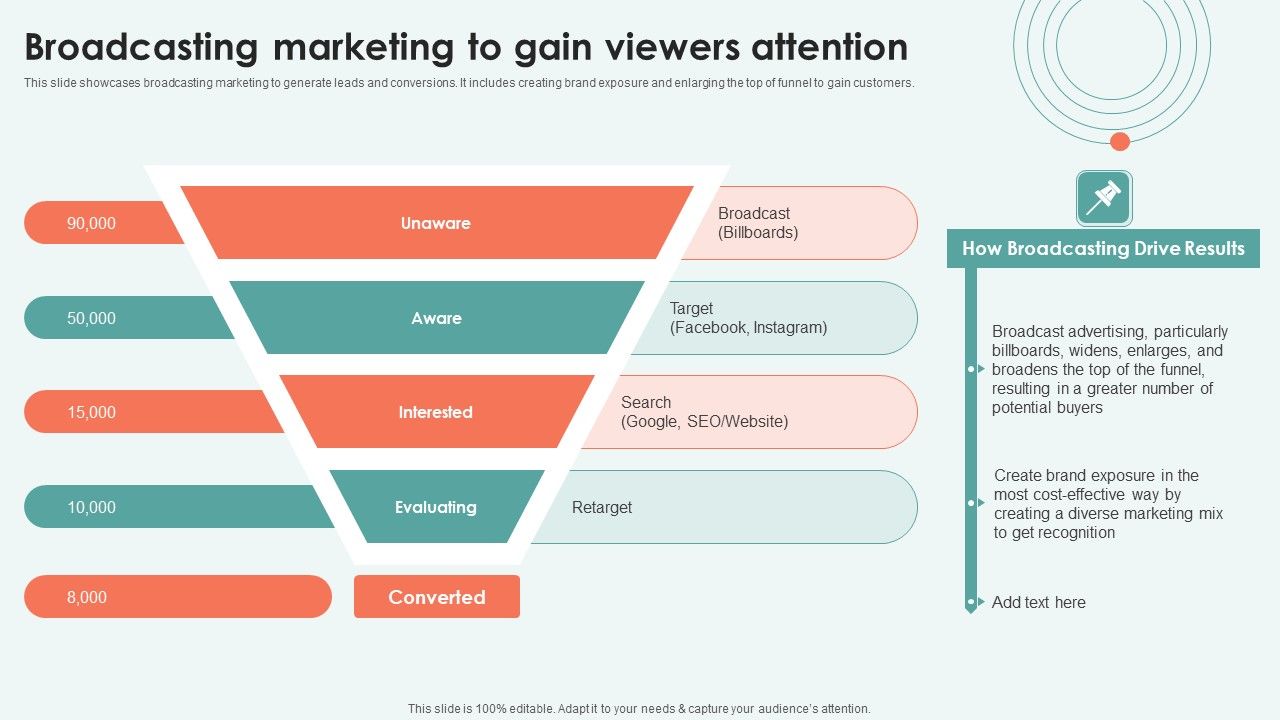 Broadcasting marketing to gain viewers attention

This slide showcases broadcasting marketing to generate leads and conversions. It includes creating brand exposure and enlarging the top of funnel to gain customers.

90,000

Unaware

Broadcast (Billboards)

50,000

Aware

Target (Facebook, Instagram)

15,000

Interested

Search (Google, SEO/Website)

10,000

Evaluating

Retarget

8,000

Converted

How Broadcasting Drive Results

Broadcast advertising, particularly billboards, widens, enlarges, and broadens the top of the funnel, resulting in a greater number of potential buyers

Create brand exposure in the most cost-effective way by creating a diverse marketing mix to get recognition

Add text here

This slide is 100% editable. Adapt it to your needs & capture your audience's attention.